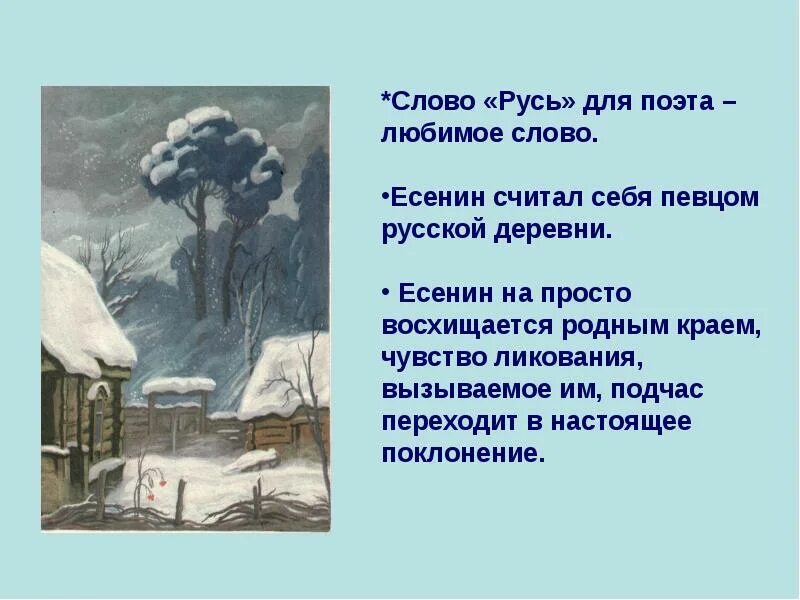 *Слово «Русь» для поэта – любимое слово.

•Есенин считал себя певцом русской деревни.

• Есенин на просто восхищается родным краем, чувство ликования, вызываемое им, подчас переходит в настоящее поклонение.